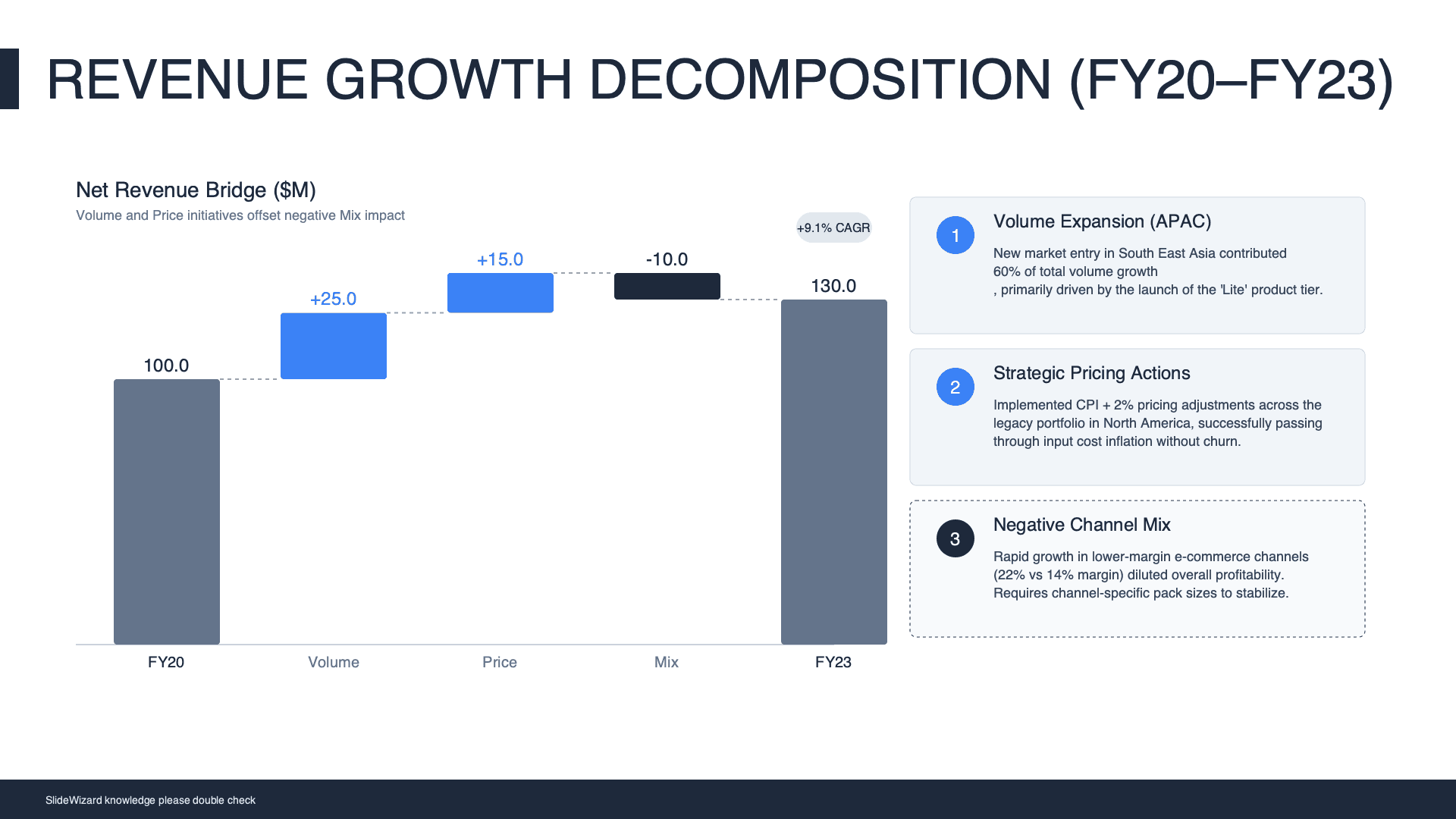 REVENUE GROWTH DECOMPOSITION (FY20–FY23)

Net Revenue Bridge ($M)

Volume and Price initiatives offset negative Mix impact

+9.1% CAGR

100.0
+25.0
+15.0
-10.0
130.0

FY20
Volume
Price
Mix
FY23

1
Volume Expansion (APAC)
New market entry in South East Asia contributed 60% of total volume growth
, primarily driven by the launch of the 'Lite' product tier.

2
Strategic Pricing Actions
Implemented CPI + 2% pricing adjustments across the legacy portfolio in North America, successfully passing through input cost inflation without churn.

3
Negative Channel Mix
Rapid growth in lower-margin e-commerce channels (22% vs 14% margin) diluted overall profitability. Requires channel-specific pack sizes to stabilize.

SlideWizard knowledge please double check